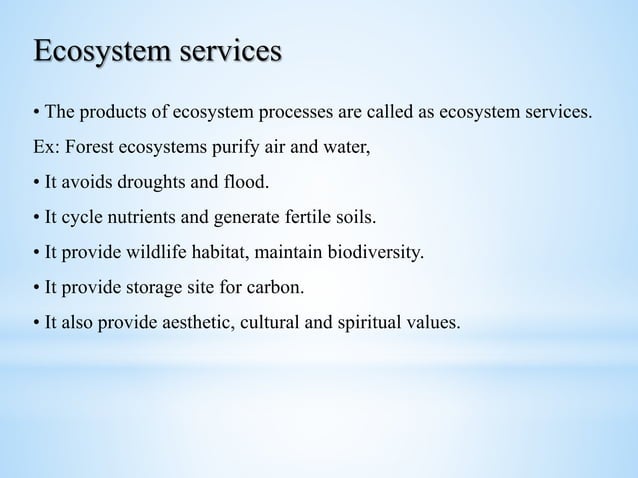 Ecosystem services

• The products of ecosystem processes are called as ecosystem services.

Ex: Forest ecosystems purify air and water,

• It avoids droughts and flood.

• It cycle nutrients and generate fertile soils.

• It provide wildlife habitat, maintain biodiversity.

• It provide storage site for carbon.

• It also provide aesthetic, cultural and spiritual values.